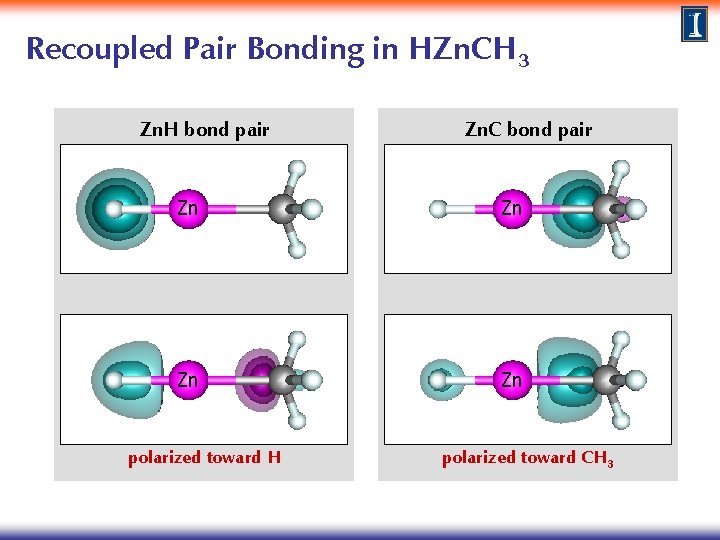 I

Recoupled Pair Bonding in $HZnCH_3$

ZnH bond pair

Zn

Zn

polarized toward H

ZnC bond pair

Zn

Zn

polarized toward $CH_3$